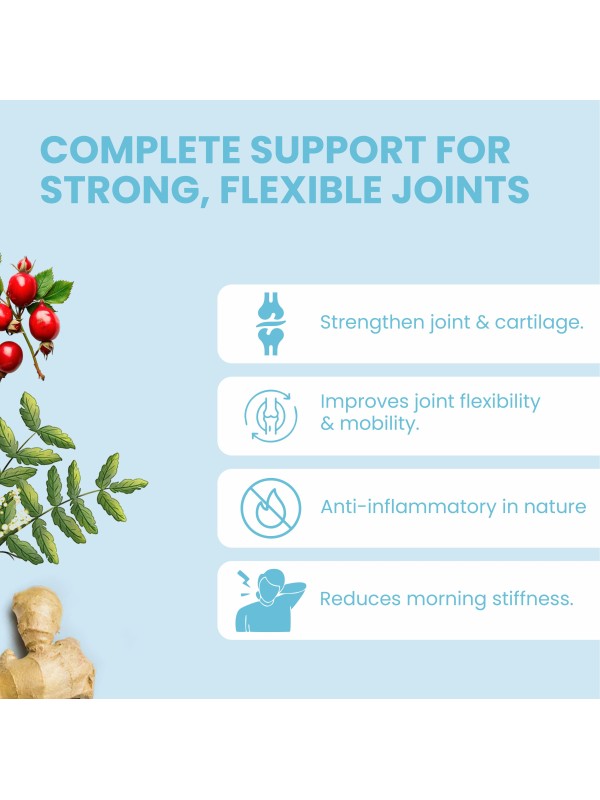 COMPLETE SUPPORT FOR STRONG, FLEXIBLE JOINTS

Strengthen joint & cartilage.

Improves joint flexibility & mobility.

Anti-inflammatory in nature

Reduces morning stiffness.